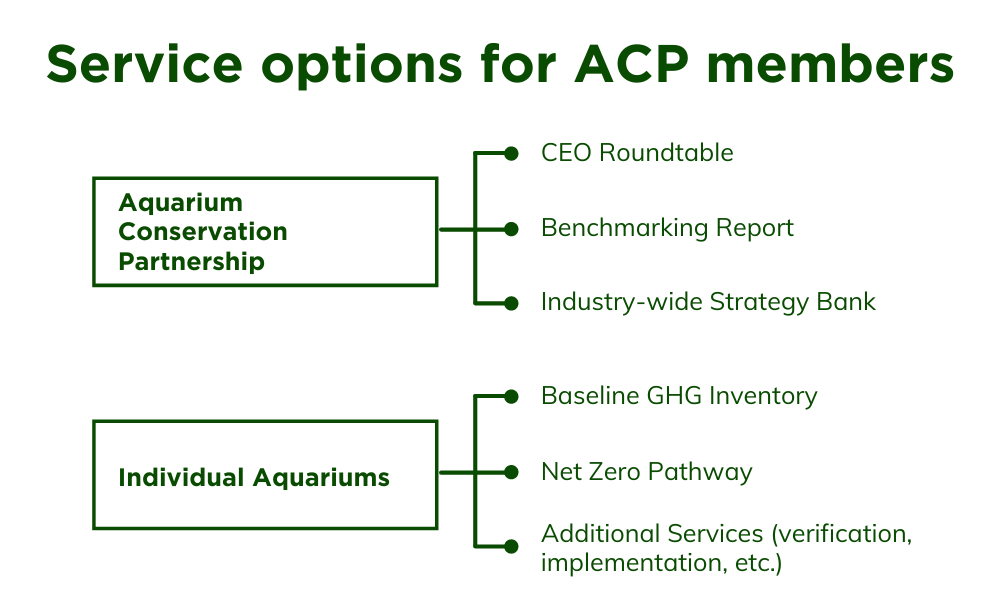 Service options for ACP members

Aquarium Conservation Partnership

CEO Roundtable

Benchmarking Report

Industry-wide Strategy Bank

Individual Aquariums

Baseline GHG Inventory

Net Zero Pathway

Additional Services (verification, implementation, etc.)